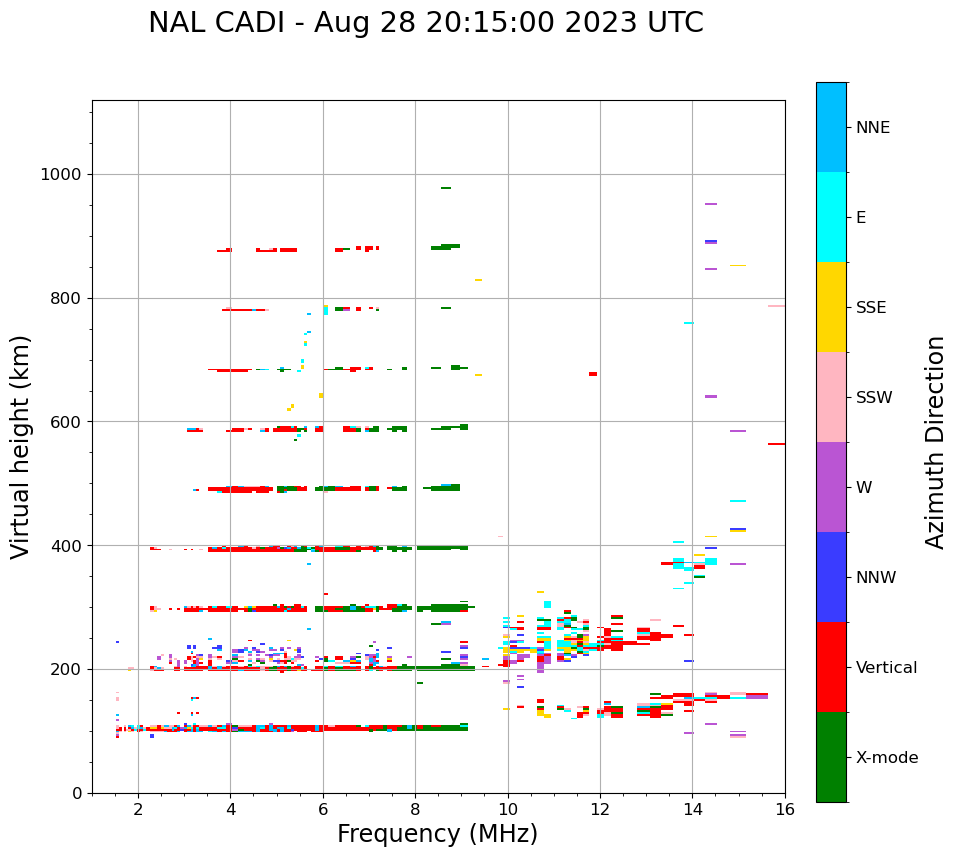 NAL CADI - Aug 28 20:15:00 2023 UTC

Virtual height (km)

1000
800
600
400
200
0

2
4
6
8
10
12
14
16

Frequency (MHz)

NNE
E
SSE
SSW
W
NNW
Vertical
X-mode

Azimuth Direction